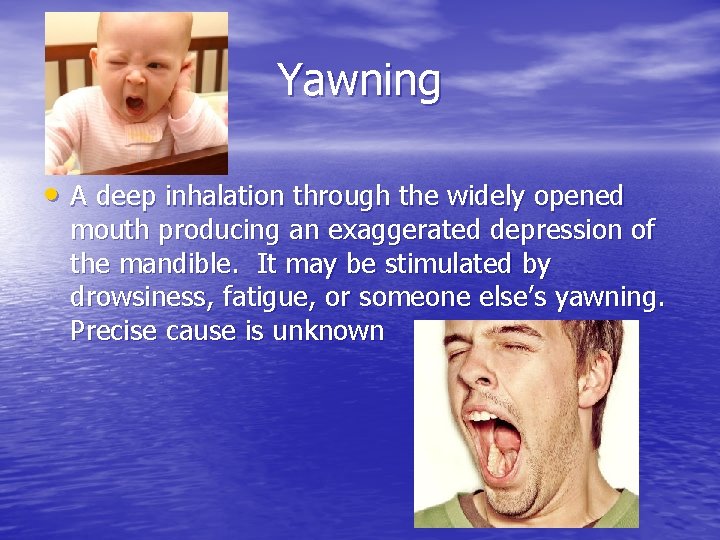 Yawning

• A deep inhalation through the widely opened mouth producing an exaggerated depression of the mandible.  It may be stimulated by drowsiness, fatigue, or someone else's yawning. Precise cause is unknown